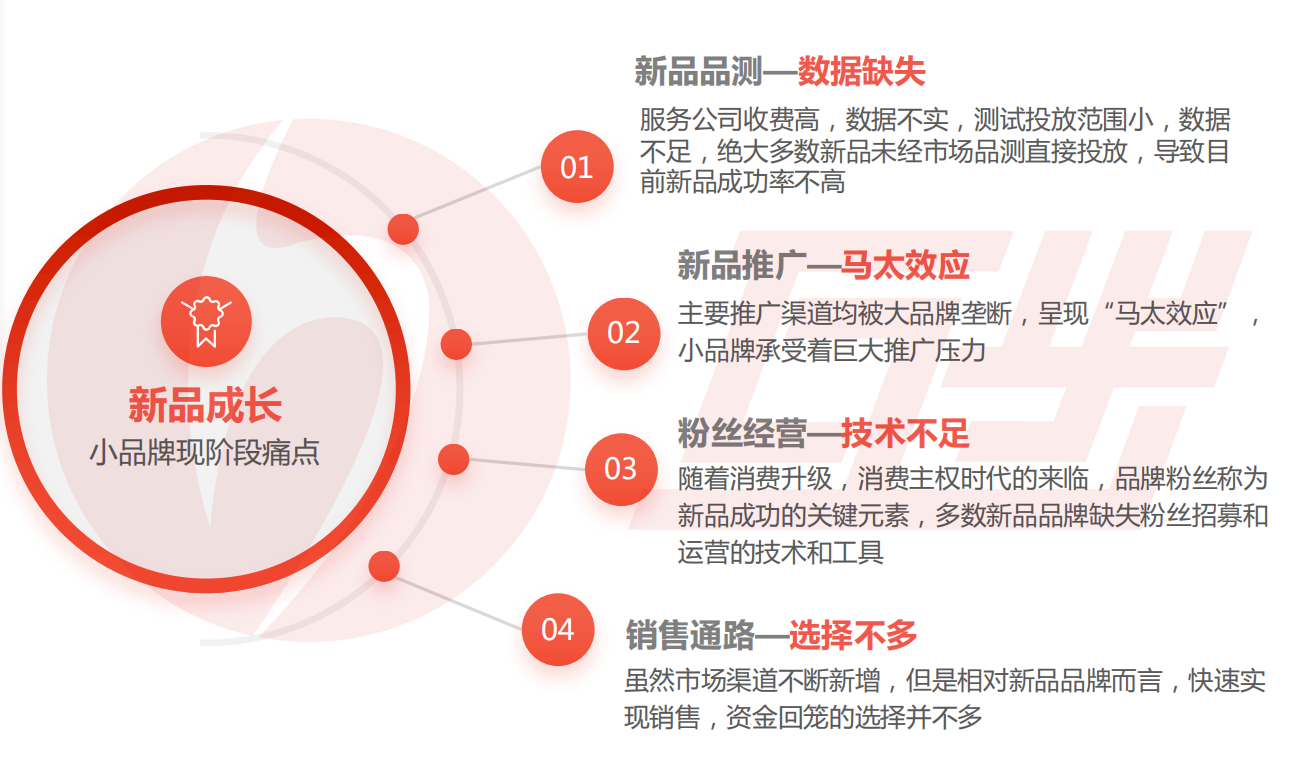 新品成长
小品牌现阶段痛点

01
新品品测—数据缺失
服务公司收费高，数据不实，测试投放范围小，数据不足，绝大多数新品未经市场品测直接投放，导致目前新品成功率不高

02
新品推广—马太效应
主要推广渠道均被大品牌垄断，呈现“马太效应”，小品牌承受着巨大推广压力

03
粉丝经营—技术不足
随着消费升级，消费主权时代的来临，品牌粉丝称为新品成功的关键元素，多数新品品牌缺失粉丝招募和运营的技术和工具

04
销售通路—选择不多
虽然市场渠道不断新增，但是相对新品品牌而言，快速实现销售，资金回笼的选择并不多